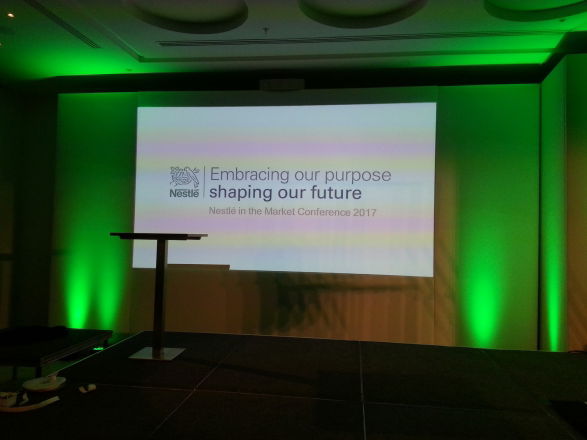 Nestlé

Embracing our purpose
shaping our future

Nestlé in the Market Conference 2017